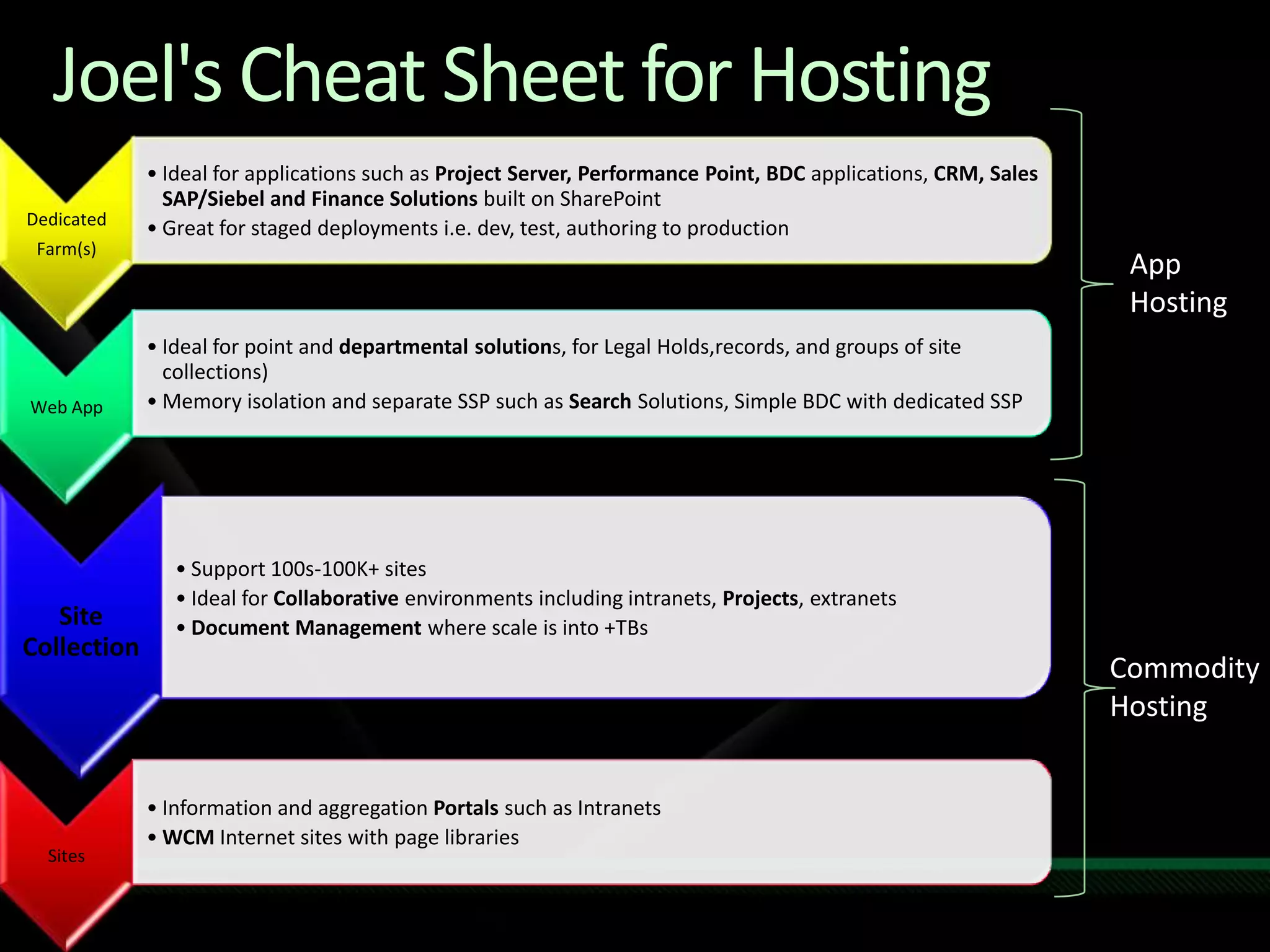 Joel's Cheat Sheet for Hosting

Dedicated Farm(s)

• Ideal for applications such as Project Server, Performance Point, BDC applications, CRM, Sales SAP/Siebel and Finance Solutions built on SharePoint
• Great for staged deployments i.e. dev, test, authoring to production

Web App

• Ideal for point and departmental solutions, for Legal Holds,records, and groups of site collections)
• Memory isolation and separate SSP such as Search Solutions, Simple BDC with dedicated SSP

App Hosting

Site Collection

• Support 100s-100K+ sites
• Ideal for Collaborative environments including intranets, Projects, extranets
• Document Management where scale is into +TBs

Sites

• Information and aggregation Portals such as Intranets
• WCM Internet sites with page libraries

Commodity Hosting